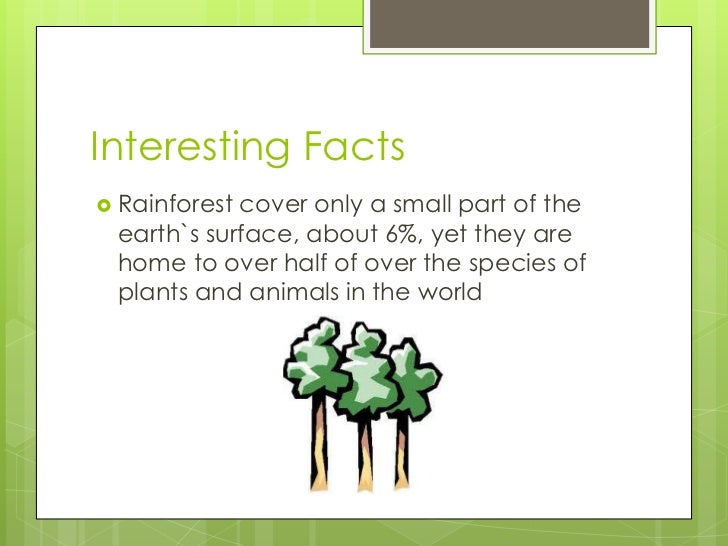 Interesting Facts

Rainforest cover only a small part of the earth`s surface, about 6%, yet they are home to over half of over the species of plants and animals in the world